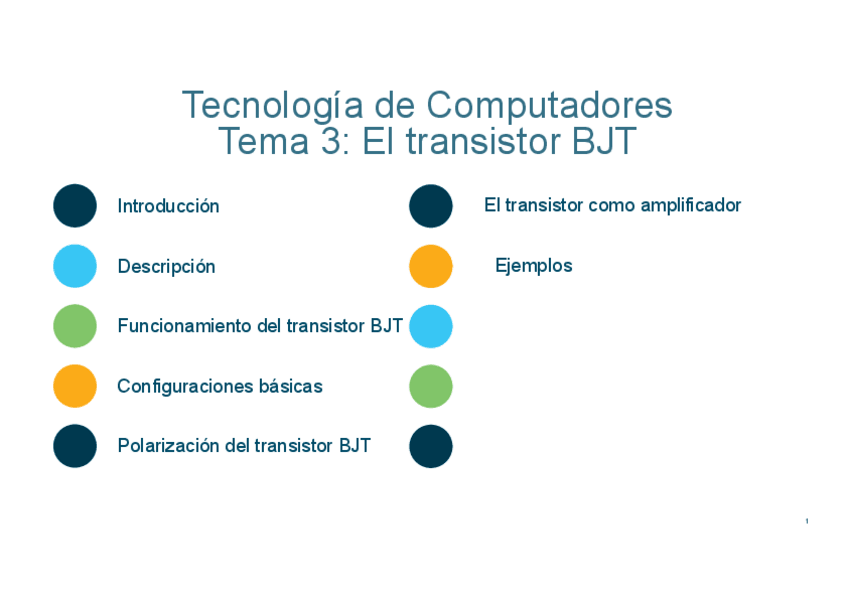 Tecnología de Computadores
Tema 3: El transistor BJT

Introducción

Descripción

Funcionamiento del transistor BJT

Configuraciones básicas

Polarización del transistor BJT

El transistor como amplificador

Ejemplos

1